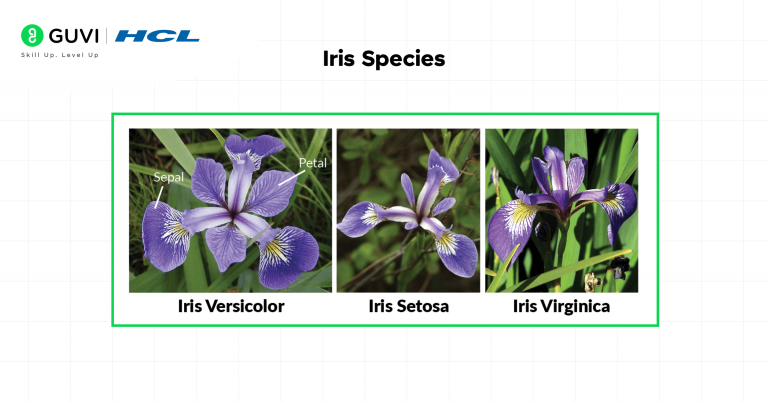 GUVI | HCL
Skill Up. Level Up

Iris Species

Sepal
Petal

Iris Versicolor
Iris Setosa
Iris Virginica